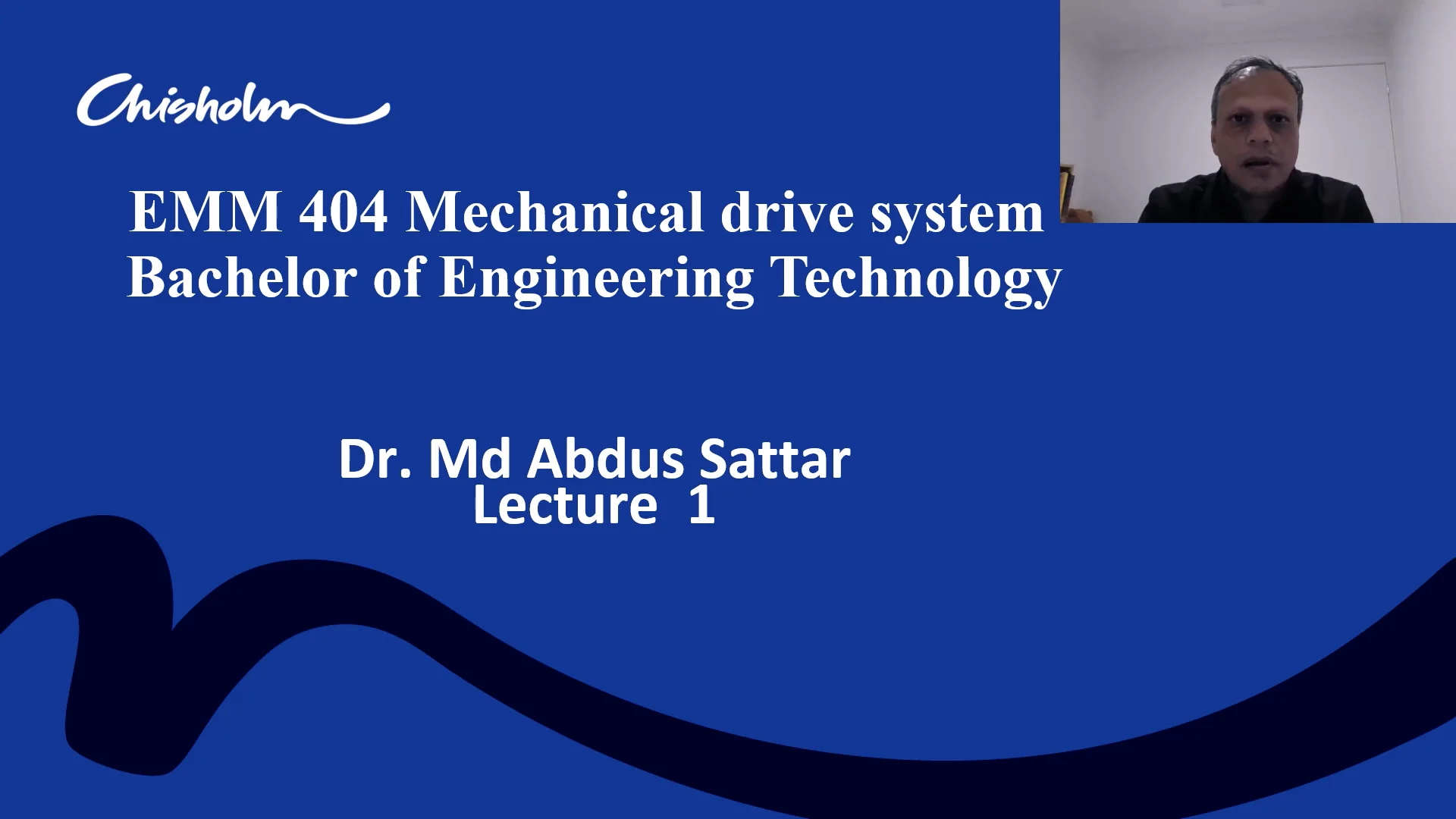 Chisholm

EMM 404 Mechanical drive system
Bachelor of Engineering Technology

Dr. Md Abdus Sattar
Lecture 1